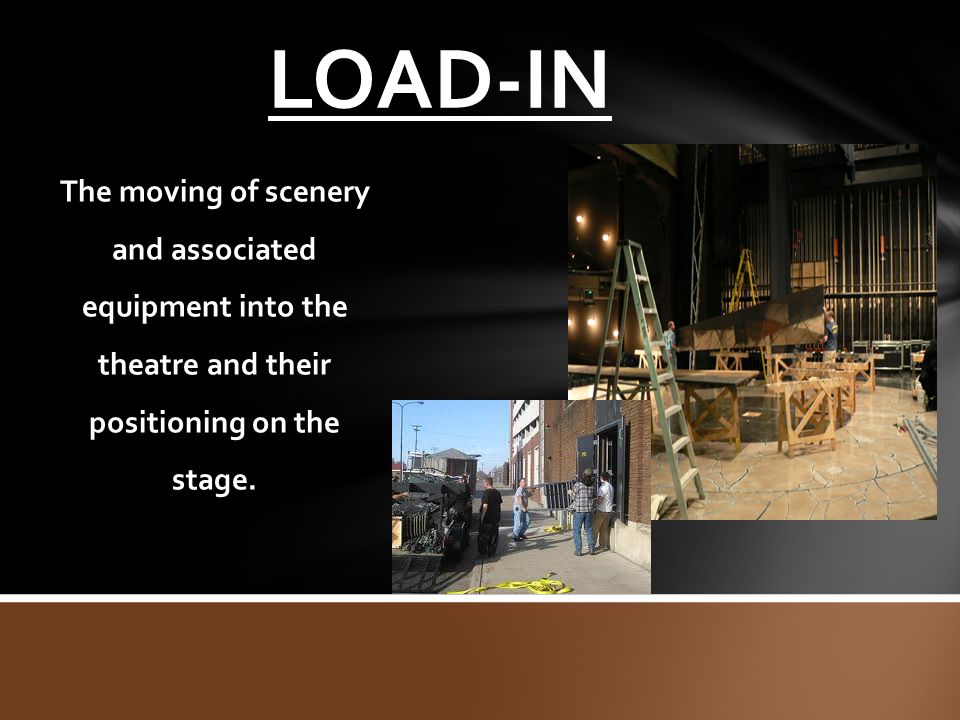 LOAD-IN

The moving of scenery and associated equipment into the theatre and their positioning on the stage.